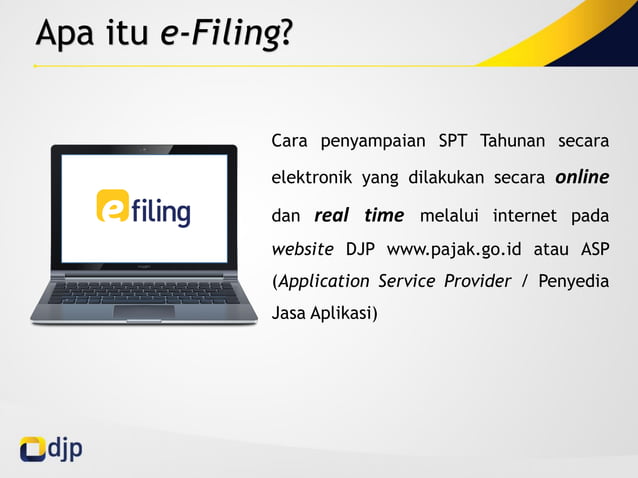 Apa itu e-Filing?

efiling

Cara penyampaian SPT Tahunan secara elektronik yang dilakukan secara online dan real time melalui internet pada website DJP www.pajak.go.id atau ASP (Application Service Provider / Penyedia Jasa Aplikasi)

djp